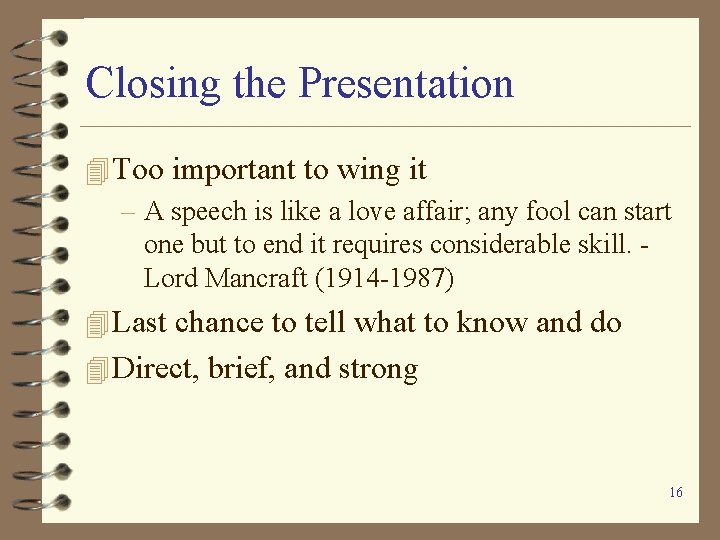 Closing the Presentation

Too important to wing it

– A speech is like a love affair; any fool can start one but to end it requires considerable skill. - Lord Mancraft (1914-1987)

Last chance to tell what to know and do

Direct, brief, and strong

16